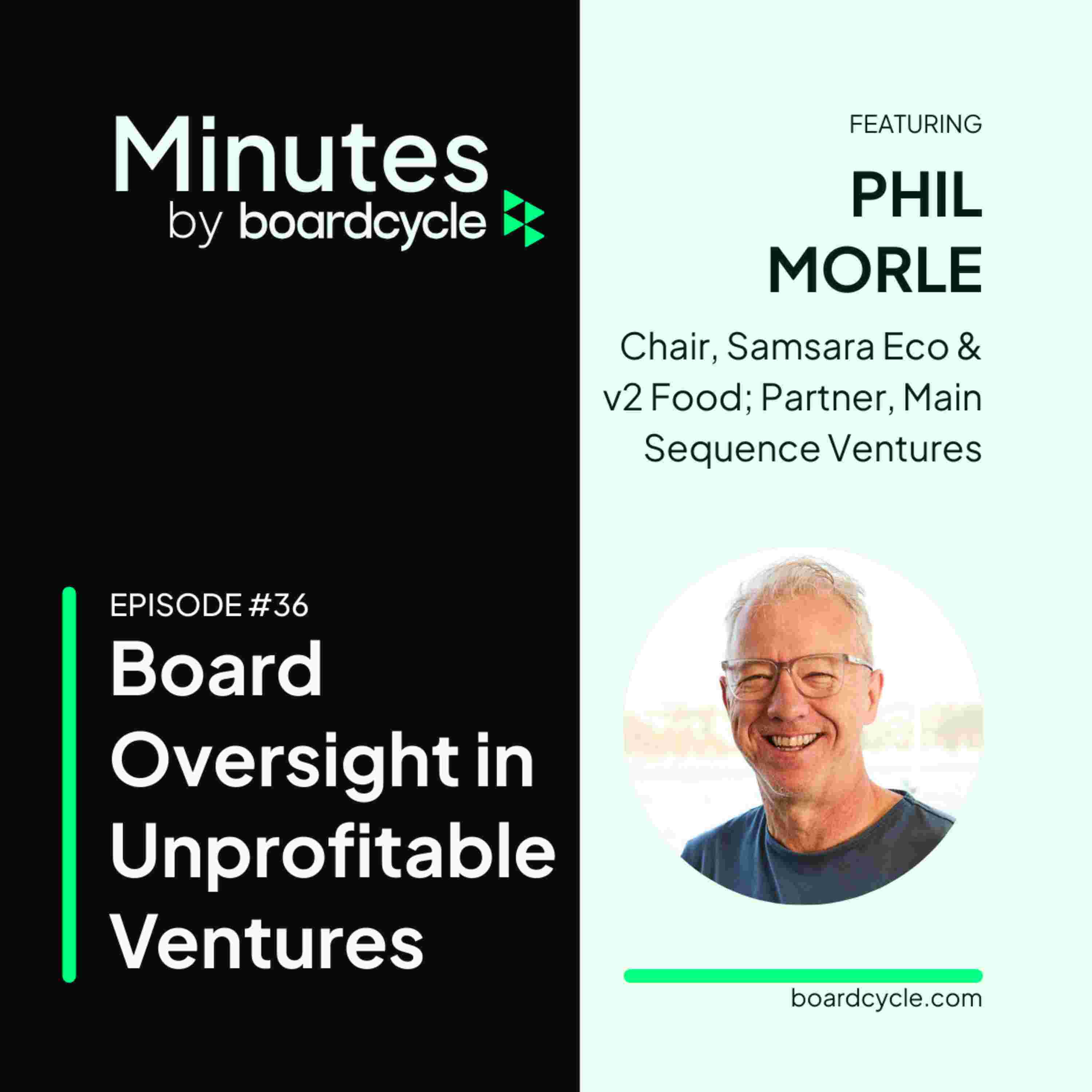 Minutes
by boardcycle

EPISODE #36
Board Oversight in Unprofitable Ventures

FEATURING
PHIL MORLE

Chair, Samsara Eco & v2 Food; Partner, Main Sequence Ventures

boardcycle.com